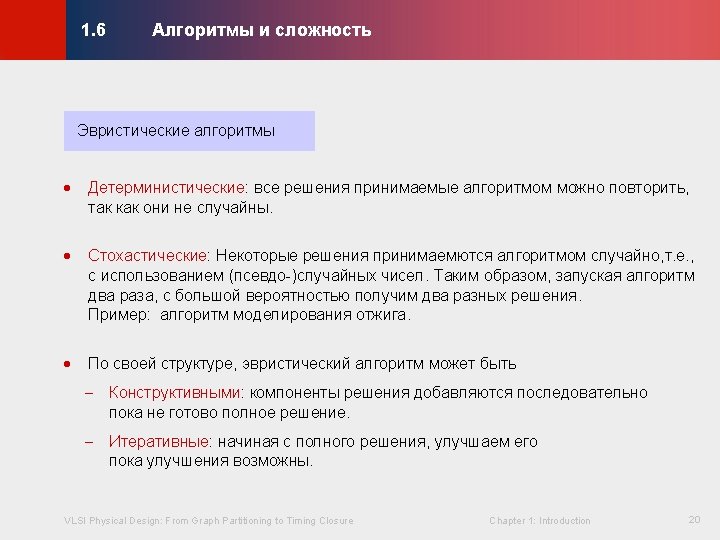 1.6 Алгоритмы и сложность

Эвристические алгоритмы

• Детерминистические: все решения принимаемые алгоритмом можно повторить, так как они не случайны.

• Стохастические: Некоторые решения принимаемются алгоритмом случайно,т.е., с использованием (псевдо-)случайных чисел. Таким образом, запуская алгоритм два раза, с большой вероятностью получим два разных решения.
Пример: алгоритм моделирования отжига.

• По своей структуре, эвристический алгоритм может быть

– Конструктивными: компоненты решения добавляются последовательно пока не готово полное решение.

– Итеративные: начиная с полного решения, улучшаем его пока улучшения возможны.

VLSI Physical Design: From Graph Partitioning to Timing Closure

Chapter 1: Introduction

20